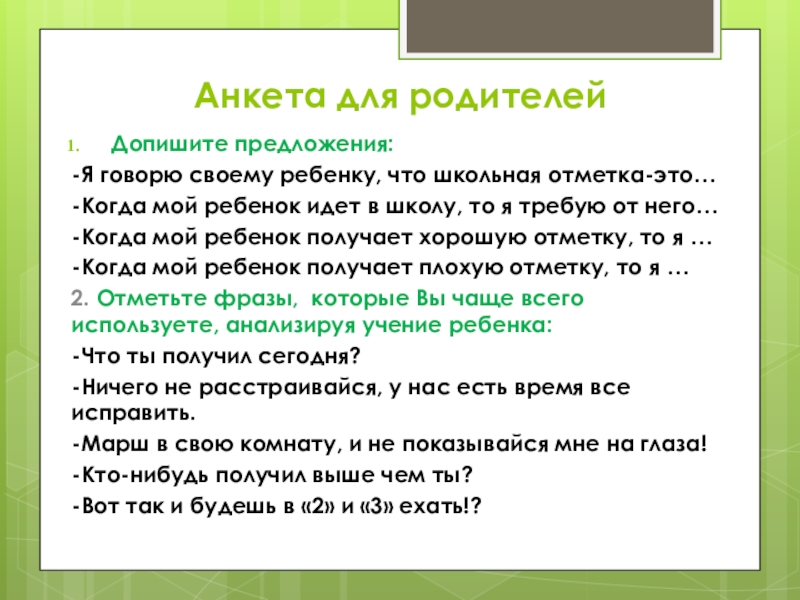 Анкета для родителей

1. Допишите предложения:

-Я говорю своему ребенку, что школьная отметка-это…

-Когда мой ребенок идет в школу, то я требую от него…

-Когда мой ребенок получает хорошую отметку, то я …

-Когда мой ребенок получает плохую отметку, то я …

2. Отметьте фразы, которые Вы чаще всего используете, анализируя учение ребенка:

-Что ты получил сегодня?

-Ничего не расстраивайся, у нас есть время все исправить.

-Марш в свою комнату, и не показывайся мне на глаза!

-Кто-нибудь получил выше чем ты?

-Вот так и будешь в «2» и «3» ехать!?